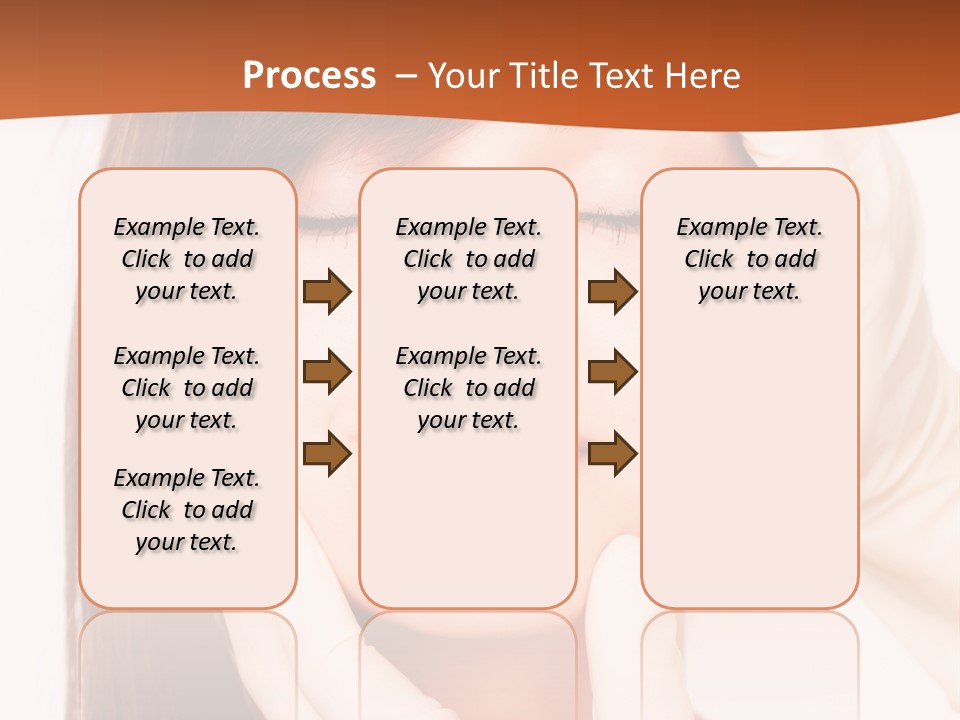 Process – Your Title Text Here

Example Text. Click to add your text.

Example Text. Click to add your text.

Example Text. Click to add your text.

Example Text. Click to add your text.

Example Text. Click to add your text.

Example Text. Click to add your text.